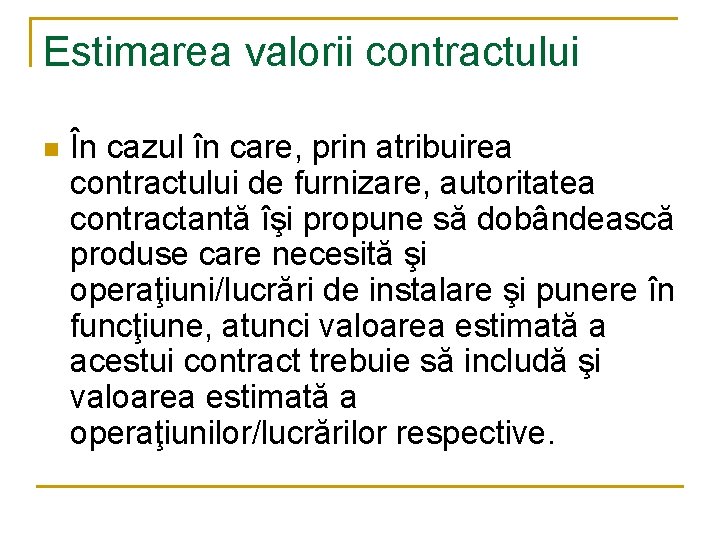 Estimarea valorii contractului

În cazul în care, prin atribuirea contractului de furnizare, autoritatea contractantă îşi propune să dobândească produse care necesită şi operaţiuni/lucrări de instalare şi punere în funcţiune, atunci valoarea estimată a acestui contract trebuie să includă şi valoarea estimată a operaţiunilor/lucrărilor respective.